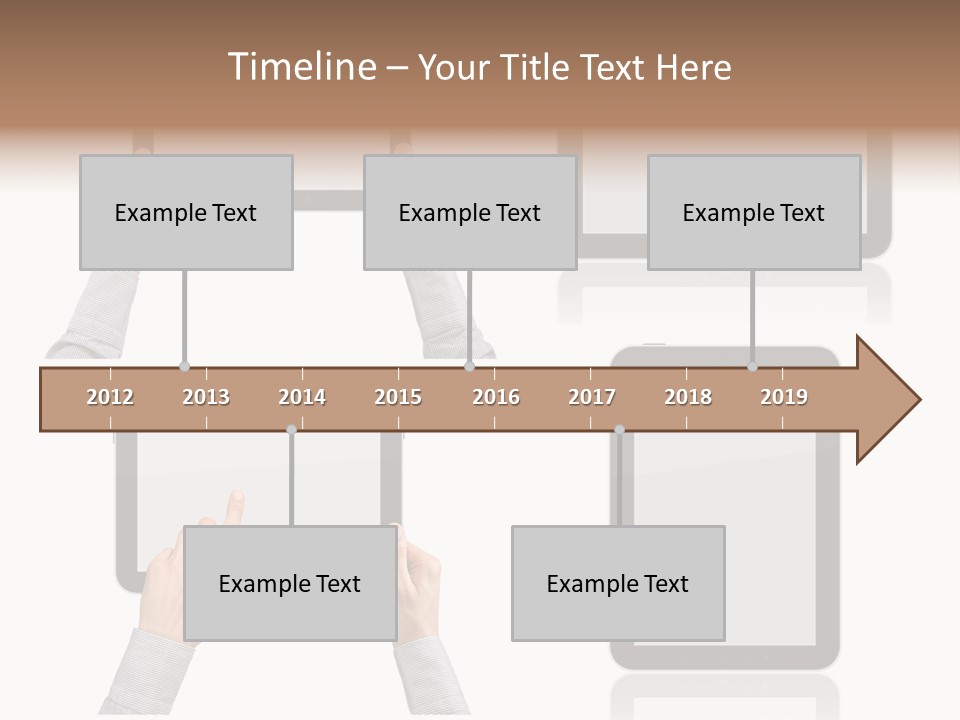 Timeline – Your Title Text Here

Example Text

Example Text

Example Text

2012 2013 2014 2015 2016 2017 2018 2019

Example Text

Example Text